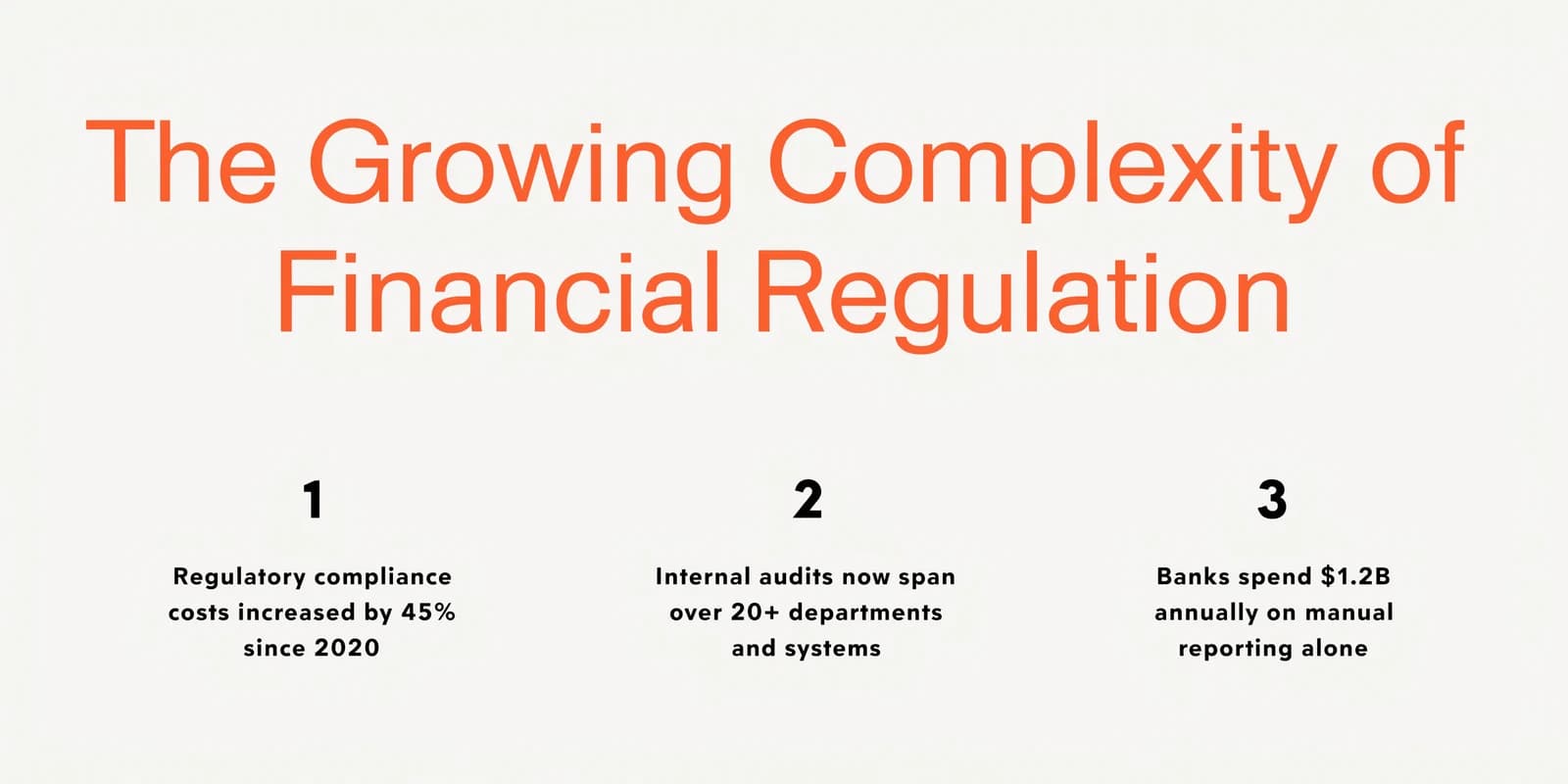 The Growing Complexity of Financial Regulation

1

Regulatory compliance costs increased by 45% since 2020

2

Internal audits now span over 20+ departments and systems

3

Banks spend $1.2B annually on manual reporting alone